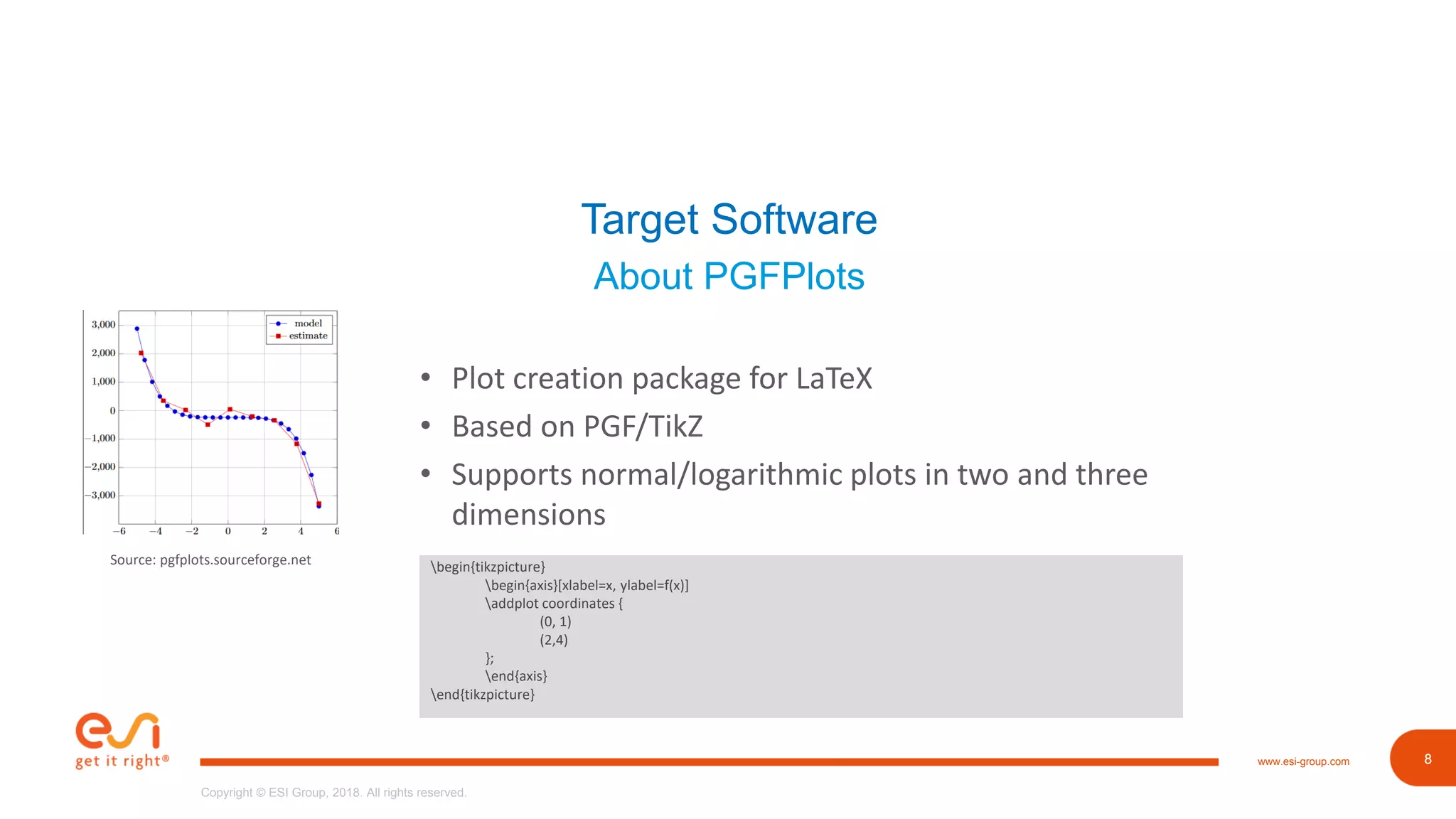 Target Software
About PGFPlots

3,000
2,000
1,000
0
−1,000
−2,000
−3,000
−6 −4 −2 0 2 4 6
model
estimate

Source: pgfplots.sourceforge.net

• Plot creation package for LaTeX
• Based on PGF/TikZ
• Supports normal/logarithmic plots in two and three dimensions

\begin{tikzpicture}
\begin{axis}[xlabel=x, ylabel=f(x)]
\addplot coordinates {
(0, 1)
(2,4)
};
\end{axis}
\end{tikzpicture}

esi
get it right®

www.esi-group.com

8

Copyright © ESI Group, 2018. All rights reserved.